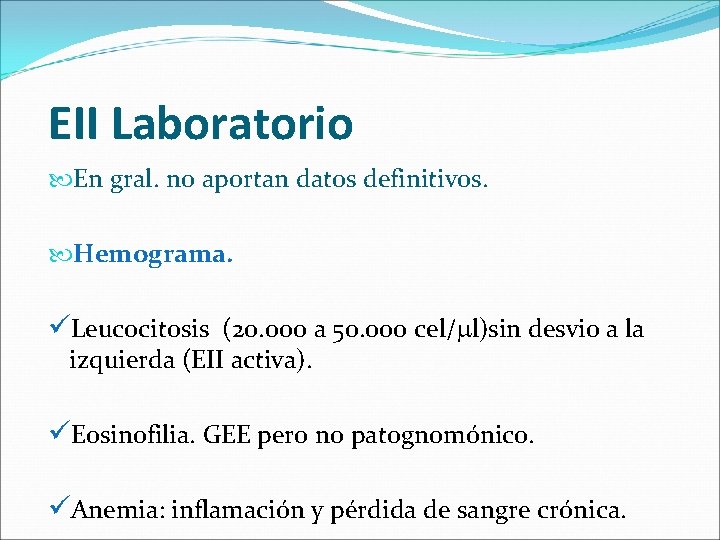 EII Laboratorio

En gral. no aportan datos definitivos.

Hemograma.

✓Leucocitosis (20.000 a 50.000 cel/μl)sin desvio a la izquierda (EII activa).

✓Eosinofilia. GEE pero no patognomónico.

✓Anemia: inflamación y pérdida de sangre crónica.